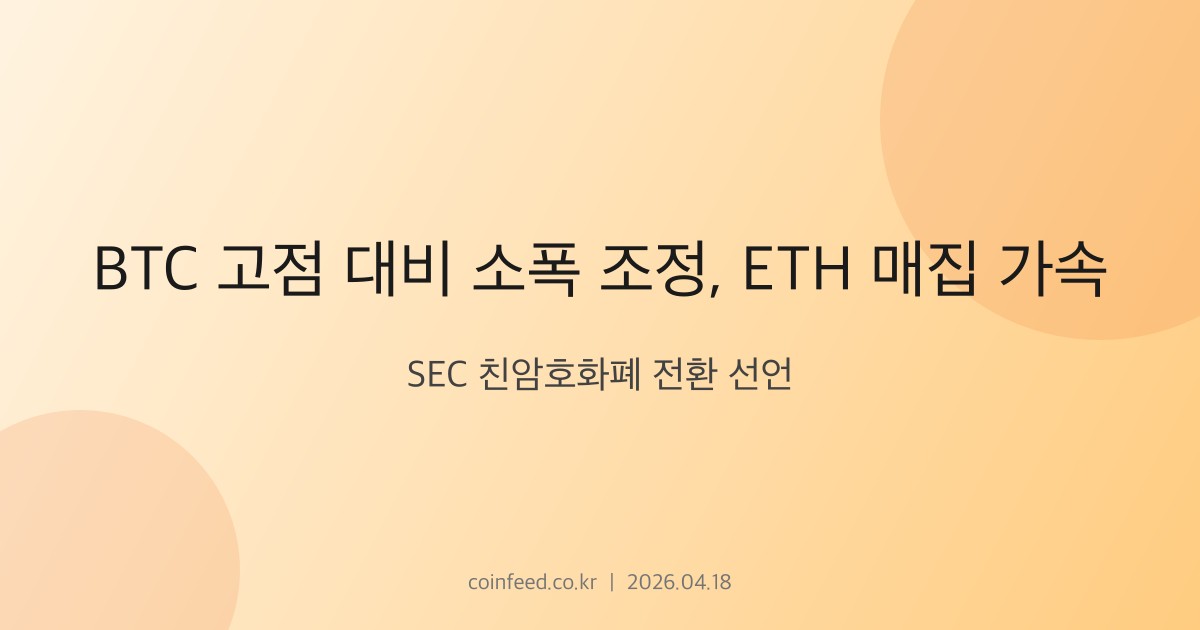 BTC 고점 대비 소폭 조정, ETH 매집 가속

SEC 친암호화폐 전환 선언

coinfeed.co.kr | 2026.04.18